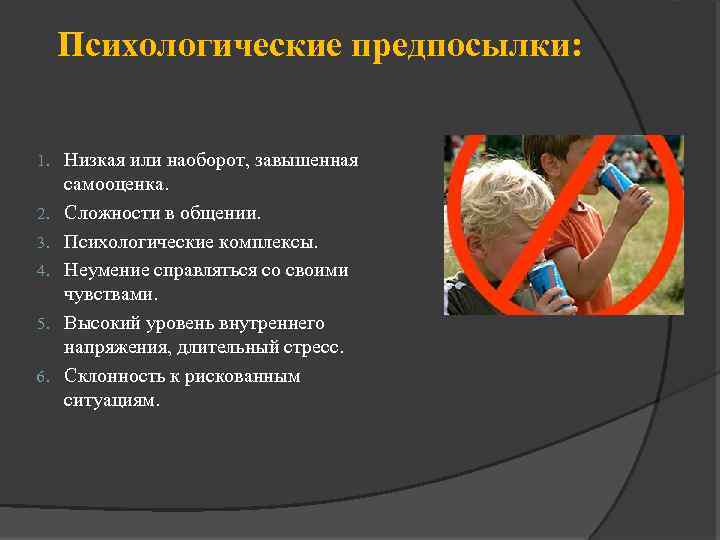 Психологические предпосылки:

1. Низкая или наоборот, завышенная самооценка.
2. Сложности в общении.
3. Психологические комплексы.
4. Неумение справляться со своими чувствами.
5. Высокий уровень внутреннего напряжения, длительный стресс.
6. Склонность к рискованным ситуациям.